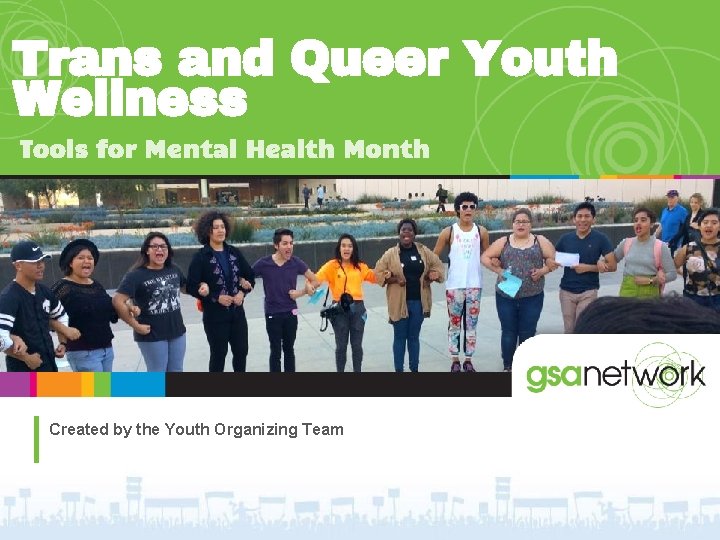 Trans and Queer Youth Wellness

Tools for Mental Health Month

gsanetwork

Created by the Youth Organizing Team